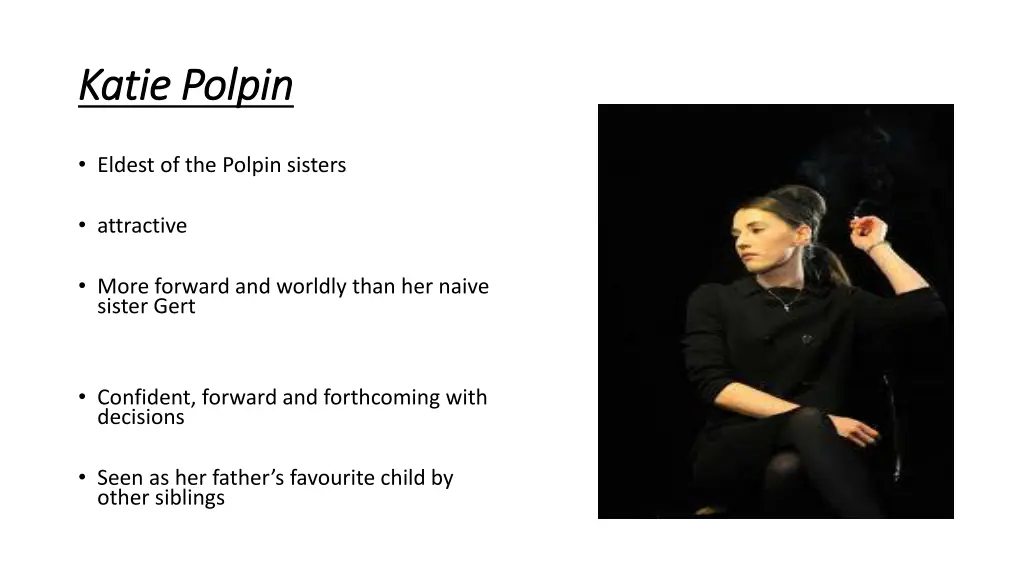 Katie Polpin

• Eldest of the Polpin sisters

• attractive

• More forward and worldly than her naive sister Gert

• Confident, forward and forthcoming with decisions

• Seen as her father's favourite child by other siblings